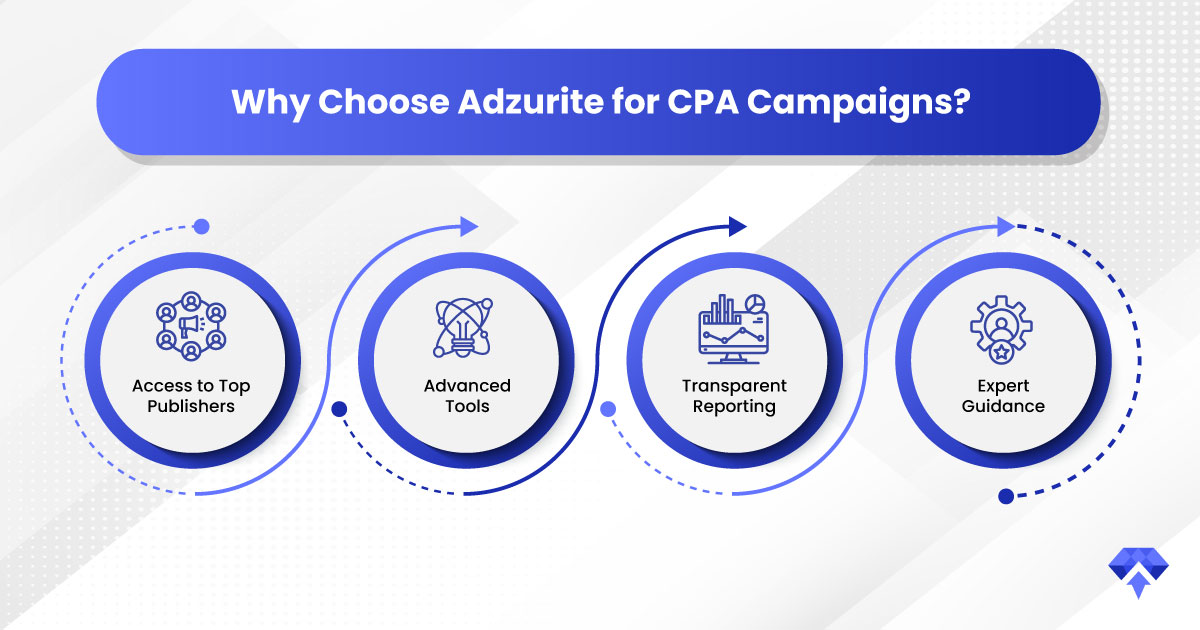 Why Choose Adzurite for CPA Campaigns?

Access to Top Publishers

Advanced Tools

Transparent Reporting

Expert Guidance